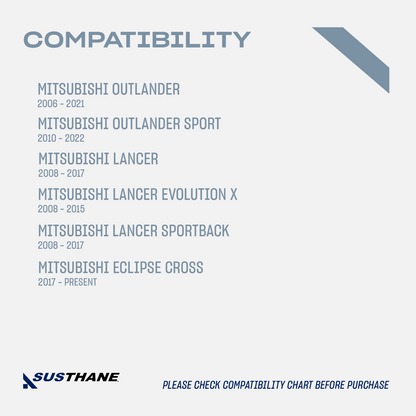 COMPATIBILITY

MITSUBISHI OUTLANDER
2006 - 2021

MITSUBISHI OUTLANDER SPORT
2010 - 2022

MITSUBISHI LANCER
2008 - 2017

MITSUBISHI LANCER EVOLUTION X
2008 - 2015

MITSUBISHI LANCER SPORTBACK
2008 - 2017

MITSUBISHI ECLIPSE CROSS
2017 - PRESENT

SUSTHANE

PLEASE CHECK COMPATIBILITY CHART BEFORE PURCHASE